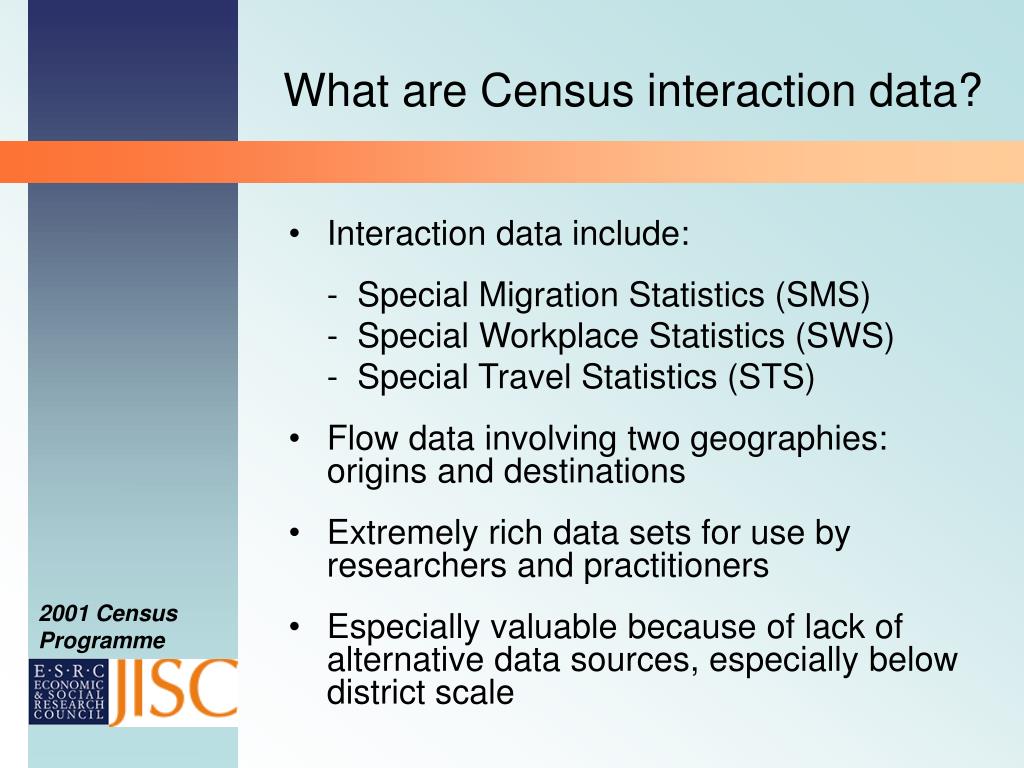 What are Census interaction data?

• Interaction data include:

- Special Migration Statistics (SMS)
- Special Workplace Statistics (SWS)
- Special Travel Statistics (STS)

• Flow data involving two geographies: origins and destinations

• Extremely rich data sets for use by researchers and practitioners

• Especially valuable because of lack of alternative data sources, especially below district scale

2001 Census Programme

E·S·R·C ECONOMIC & SOCIAL RESEARCH COUNCIL

JISC